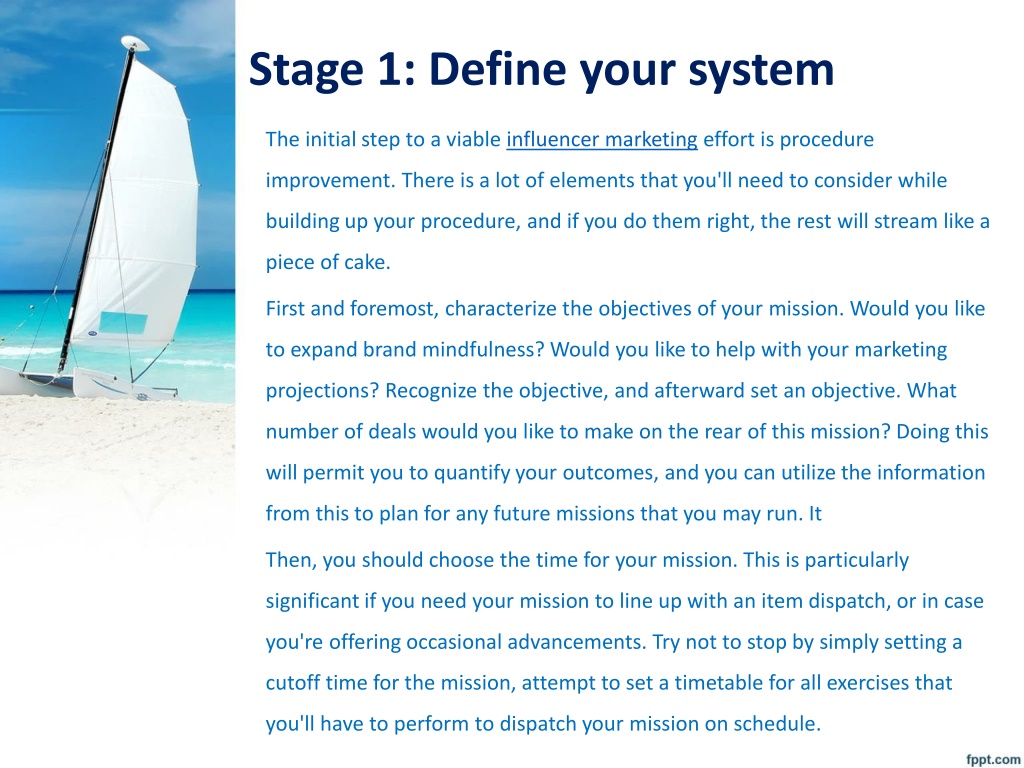 Stage 1: Define your system

The initial step to a viable influencer marketing effort is procedure improvement. There is a lot of elements that you'll need to consider while building up your procedure, and if you do them right, the rest will stream like a piece of cake.

First and foremost, characterize the objectives of your mission. Would you like to expand brand mindfulness? Would you like to help with your marketing projections? Recognize the objective, and afterward set an objective. What number of deals would you like to make on the rear of this mission? Doing this will permit you to quantify your outcomes, and you can utilize the information from this to plan for any future missions that you may run. It

Then, you should choose the time for your mission. This is particularly significant if you need your mission to line up with an item dispatch, or in case you're offering occasional advancements. Try not to stop by simply setting a cutoff time for the mission, attempt to set a timetable for all exercises that you'll have to perform to dispatch your mission on schedule.

fppt.com